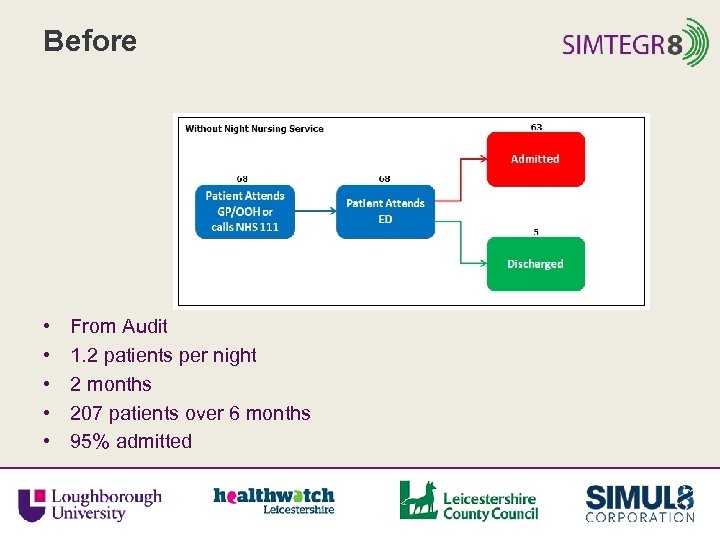 Before

SIMTEGR8

Without Night Nursing Service

68

Patient Attends GP/OOH or calls NHS 111

68

Patient Attends ED

63

Admitted

5

Discharged

• From Audit
• 1.2 patients per night
• 2 months
• 207 patients over 6 months
• 95% admitted

Loughborough University

healthwatch Leicestershire

Leicestershire County Council

SIMUL8 CORPORATION